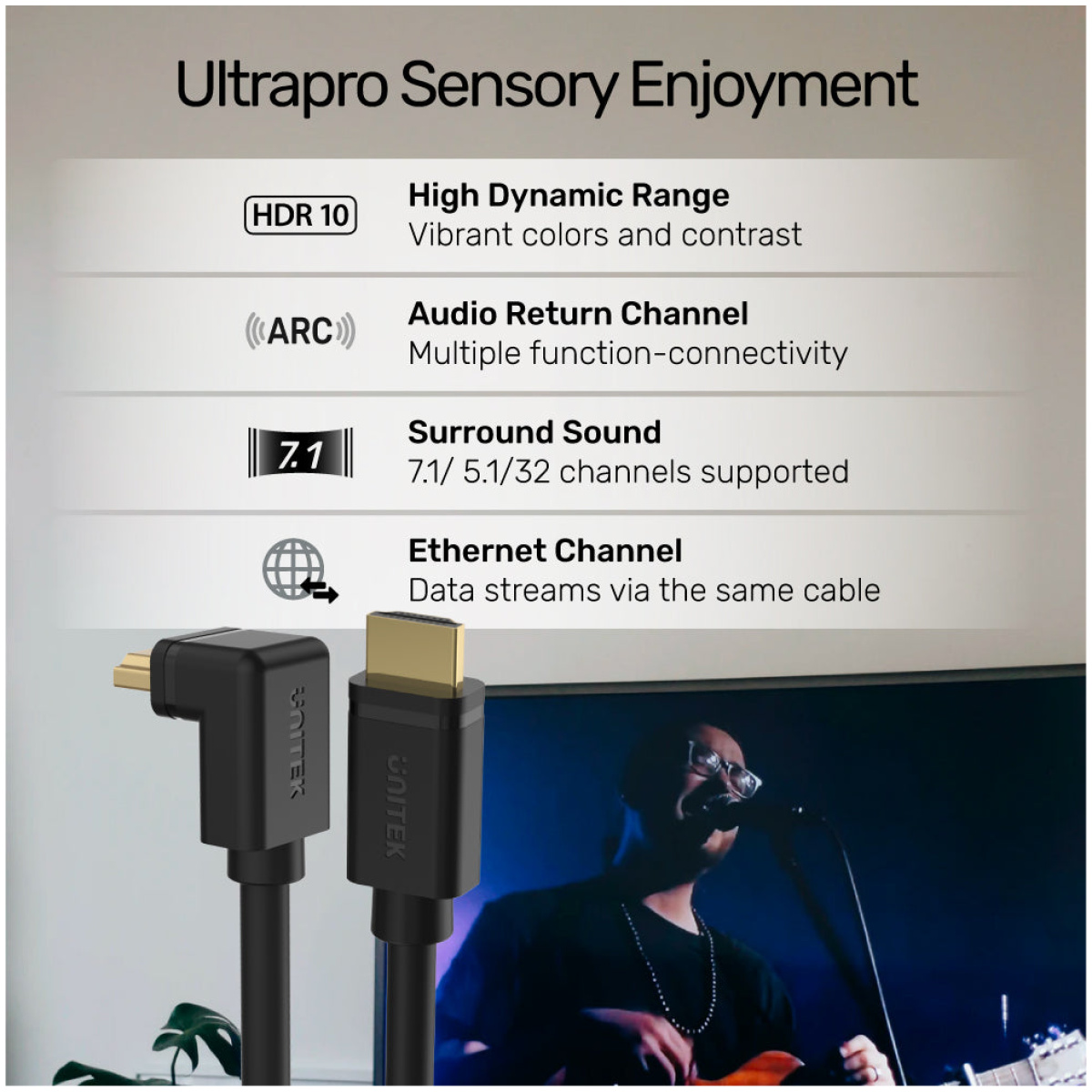 Ultrapro Sensory Enjoyment

HDR 10

High Dynamic Range
Vibrant colors and contrast

ARC

Audio Return Channel
Multiple function-connectivity

7.1

Surround Sound
7.1/ 5.1/32 channels supported

Ethernet Channel
Data streams via the same cable

UNITEK

UNITEK